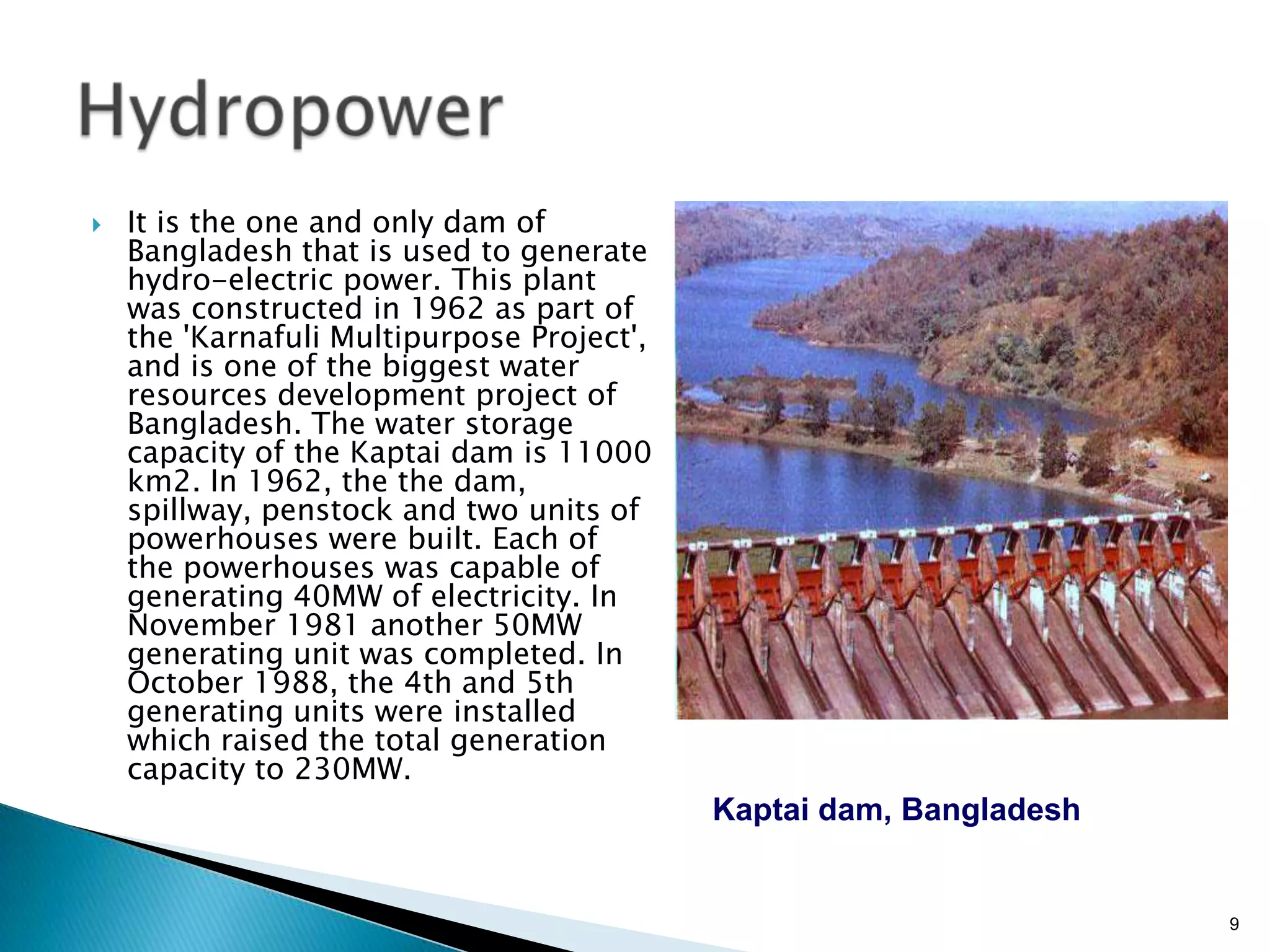 Hydropower

It is the one and only dam of Bangladesh that is used to generate hydro-electric power. This plant was constructed in 1962 as part of the 'Karnafuli Multipurpose Project', and is one of the biggest water resources development project of Bangladesh. The water storage capacity of the Kaptai dam is 11000 km2. In 1962, the the dam, spillway, penstock and two units of powerhouses were built. Each of the powerhouses was capable of generating 40MW of electricity. In November 1981 another 50MW generating unit was completed. In October 1988, the 4th and 5th generating units were installed which raised the total generation capacity to 230MW.

Kaptai dam, Bangladesh

9